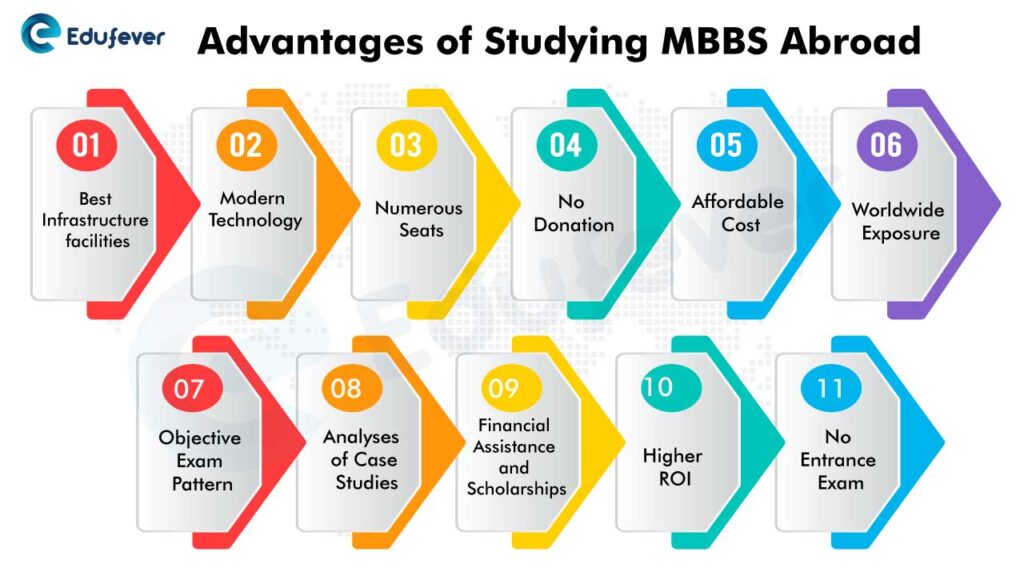 Edufever

Advantages of Studying MBBS Abroad

01
Best Infrastructure facilities

02
Modern Technology

03
Numerous Seats

04
No Donation

05
Affordable Cost

06
Worldwide Exposure

07
Objective Exam Pattern

08
Analyses of Case Studies

09
Financial Assistance and Scholarships

10
Higher ROI

11
No Entrance Exam

Edufever